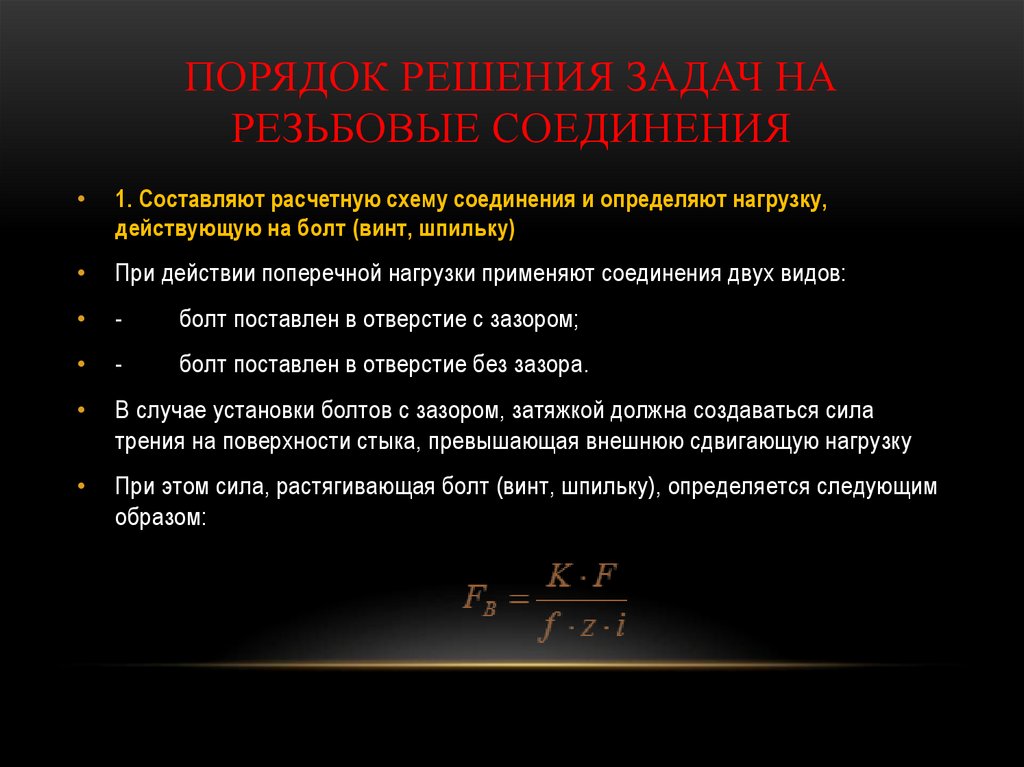 ПОРЯДОК РЕШЕНИЯ ЗАДАЧ НА РЕЗЬБОВЫЕ СОЕДИНЕНИЯ

• 1. Составляют расчетную схему соединения и определяют нагрузку, действующую на болт (винт, шпильку)

• При действии поперечной нагрузки применяют соединения двух видов:

• - болт поставлен в отверстие с зазором;

• - болт поставлен в отверстие без зазора.

• В случае установки болтов с зазором, затяжкой должна создаваться сила трения на поверхности стыка, превышающая внешнюю сдвигающую нагрузку

• При этом сила, растягивающая болт (винт, шпильку), определяется следующим образом:

$F_B = \frac{K \cdot F}{f \cdot z \cdot i}$